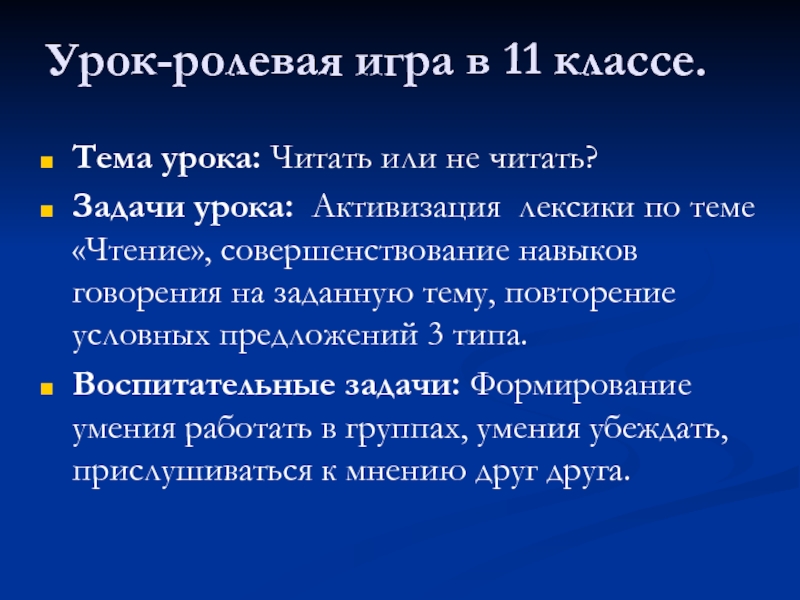 Урок-ролевая игра в 11 классе.

Тема урока: Читать или не читать?

Задачи урока: Активизация лексики по теме «Чтение», совершенствование навыков говорения на заданную тему, повторение условных предложений 3 типа.

Воспитательные задачи: Формирование умения работать в группах, умения убеждать, прислушиваться к мнению друг друга.